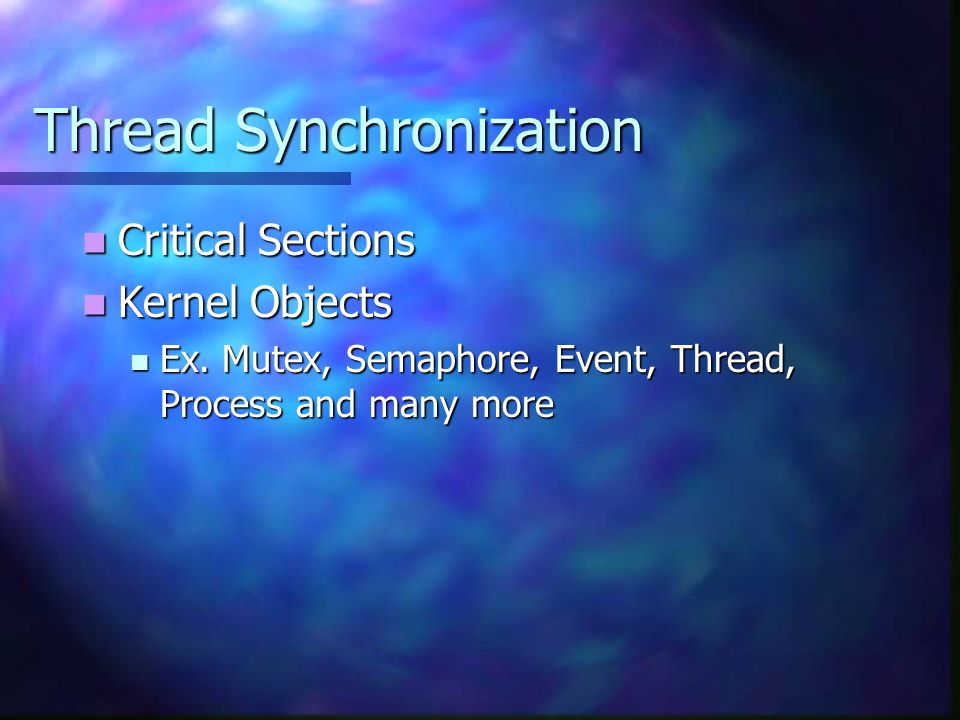 Thread Synchronization

Critical Sections
Kernel Objects
Ex. Mutex, Semaphore, Event, Thread, Process and many more